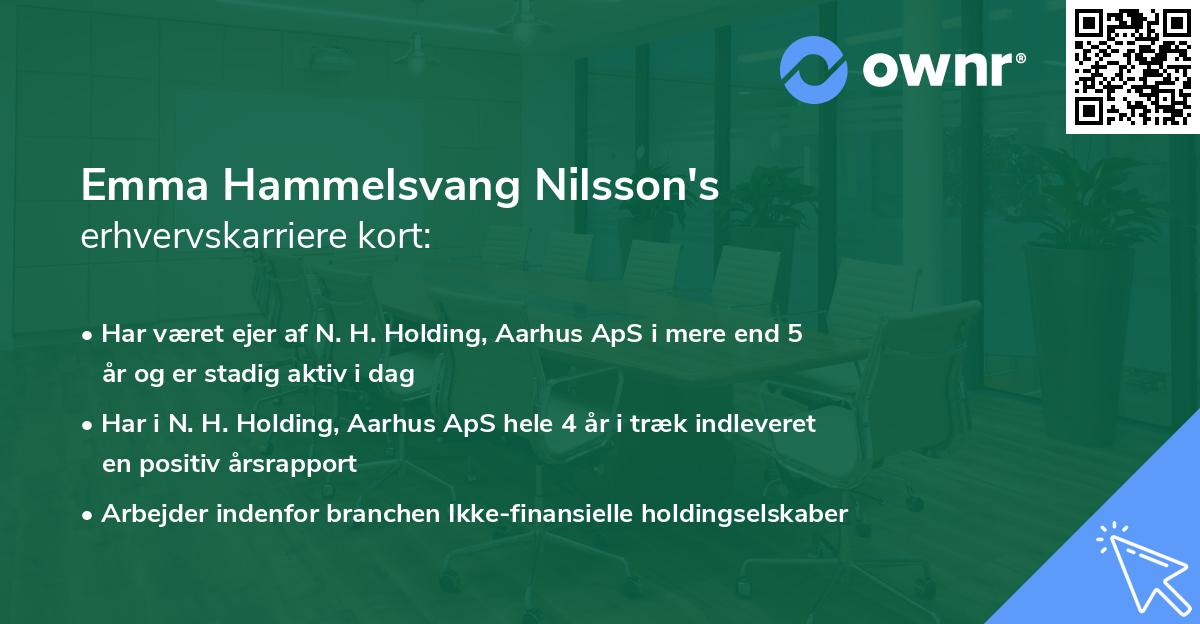 ownr®

Emma Hammelsvang Nilsson's erhvervskarriere kort:

• Har været ejer af N. H. Holding, Aarhus ApS i mere end 5 år og er stadig aktiv i dag

• Har i N. H. Holding, Aarhus ApS hele 4 år i træk indleveret en positiv årsrapport

• Arbejder indenfor branchen Ikke-finansielle holdingselskaber